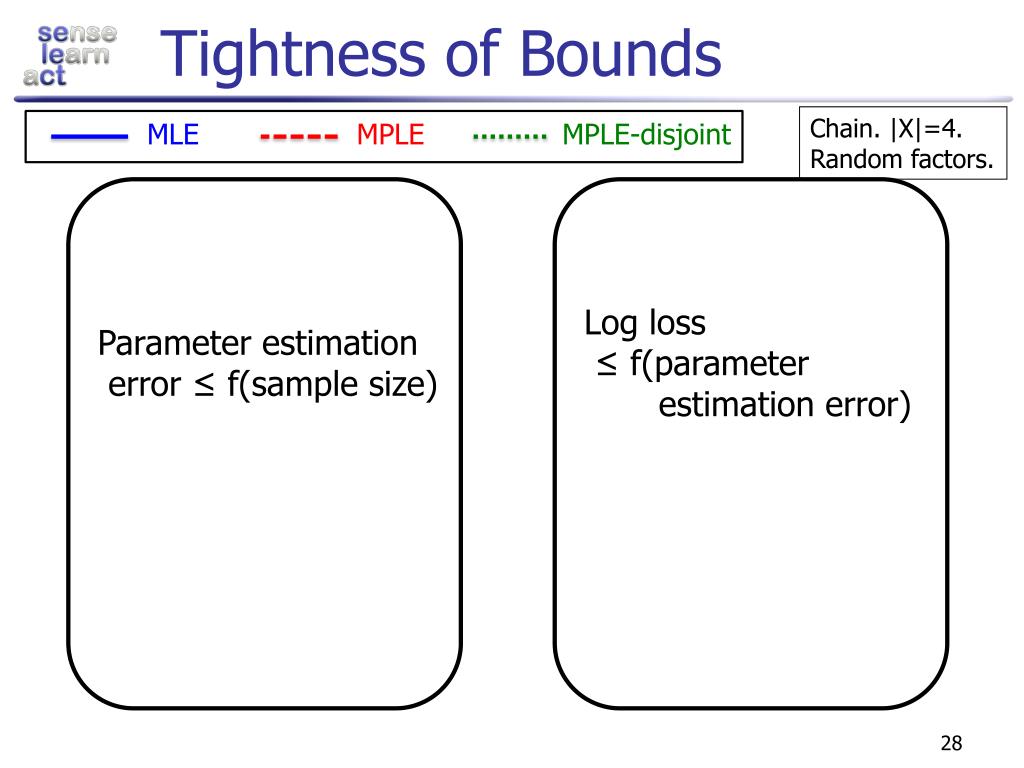 sense
learn
act

Tightness of Bounds

MLE MPLE MPLE-disjoint

Chain. |X|=4.
Random factors.

Parameter estimation error ≤ f(sample size)

Log loss ≤ f(parameter estimation error)

28